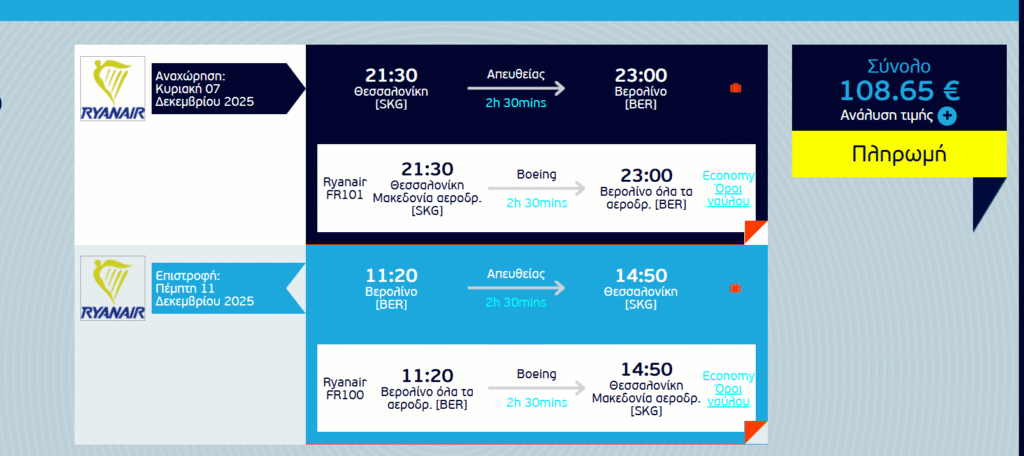 RYANAIR

Αναχώρηση:
Κυριακή 07
Δεκεμβρίου 2025

21:30
Θεσσαλονίκη
[SKG]

Απευθείας
2h 30mins

23:00
Βερολίνο
[BER]

Ryanair
FR101

21:30
Θεσσαλονίκη
Μακεδονία αεροδρ.
[SKG]

Boeing
2h 30mins

23:00
Βερολίνο όλα τα αεροδρ. [BER]

Economy
Όροι ναύλου

RYANAIR

Επιστροφή:
Πέμπτη 11
Δεκεμβρίου 2025

11:20
Βερολίνο
[BER]

Απευθείας
2h 30mins

14:50
Θεσσαλονίκη
[SKG]

Ryanair
FR100

11:20
Βερολίνο όλα τα αεροδρ. [BER]

Boeing
2h 30mins

14:50
Θεσσαλονίκη
Μακεδονία αεροδρ.
[SKG]

Economy
Όροι ναύλου

Σύνολο
108.65 €
Ανάλυση τιμής

Πληρωμή